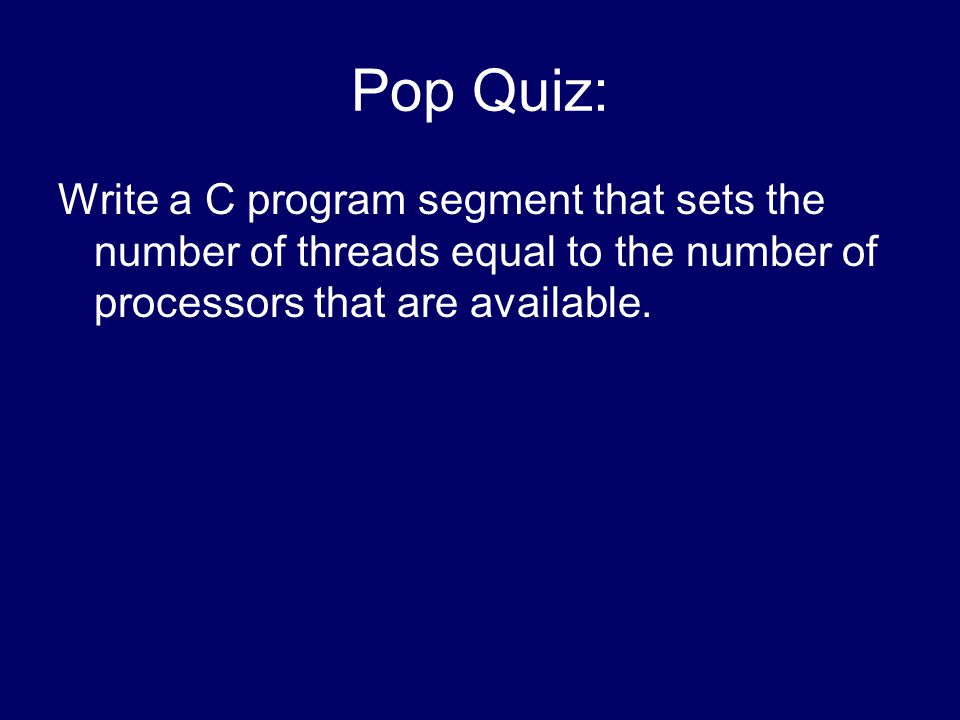 Pop Quiz:

Write a C program segment that sets the number of threads equal to the number of processors that are available.